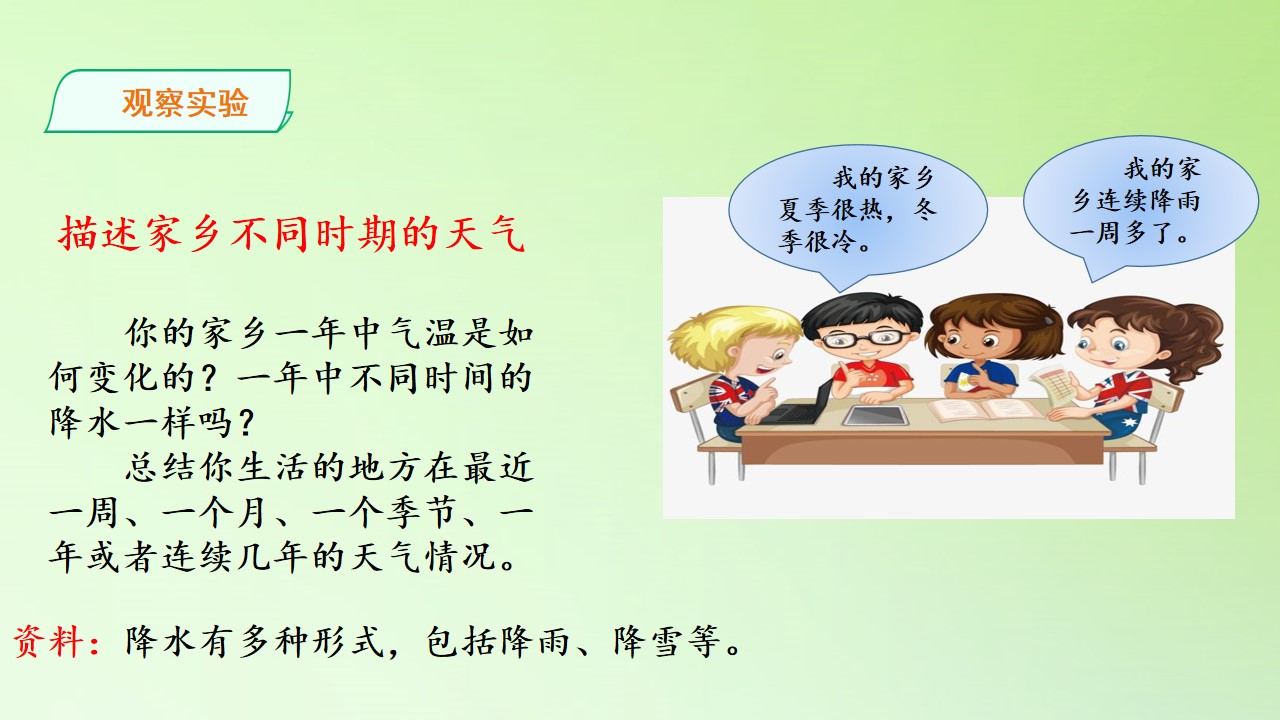 观察实验

描述家乡不同时期的天气

你的家乡一年中气温是如何变化的？一年中不同时间的降水一样吗？

总结你生活的地方在最近一周、一个月、一个季节、一年或者连续几年的天气情况。

我的家乡夏季很热，冬季很冷。

我的家乡连续降雨一周多了。

资料：降水有多种形式，包括降雨、降雪等。